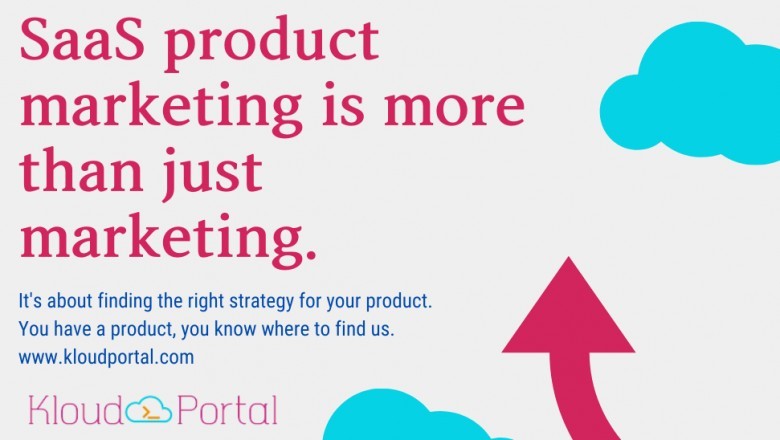 SaaS product marketing is more than just marketing.

It's about finding the right strategy for your product.
You have a product, you know where to find us.
www.kloudportal.com

Kloud Portal